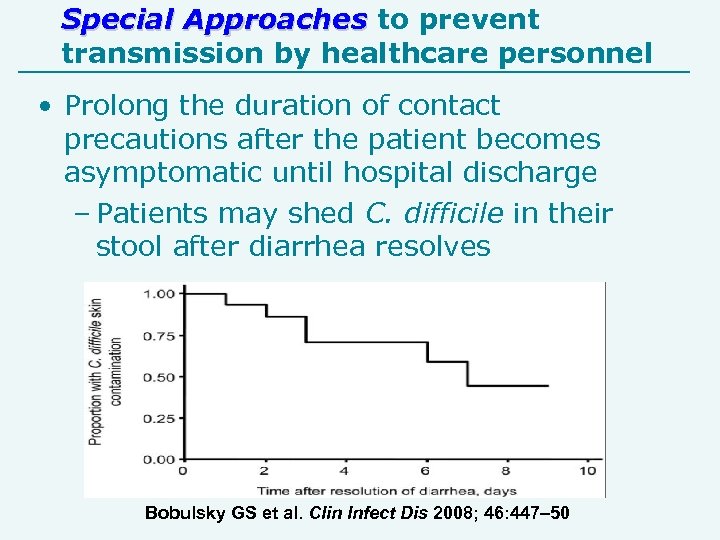 Special Approaches to prevent transmission by healthcare personnel

• Prolong the duration of contact precautions after the patient becomes asymptomatic until hospital discharge

– Patients may shed C. difficile in their stool after diarrhea resolves

Proportion with C. difficile skin contamination

1.00
0.75
0.50
0.25
0.00

0
2
4
6
8
10

Time after resolution of diarrhea, days

Bobulsky GS et al. Clin Infect Dis 2008; 46:447–50